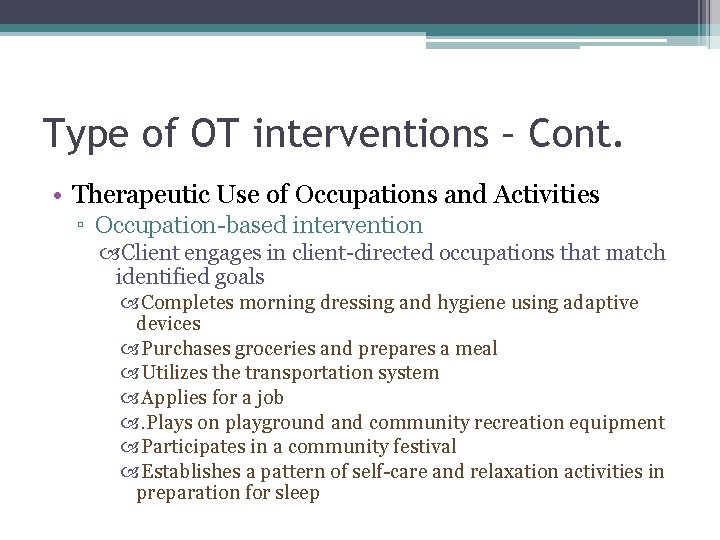 Type of OT interventions – Cont.

• Therapeutic Use of Occupations and Activities
▫ Occupation-based intervention
Client engages in client-directed occupations that match identified goals
Completes morning dressing and hygiene using adaptive devices
Purchases groceries and prepares a meal
Utilizes the transportation system
Applies for a job
.Plays on playground and community recreation equipment
Participates in a community festival
Establishes a pattern of self-care and relaxation activities in preparation for sleep